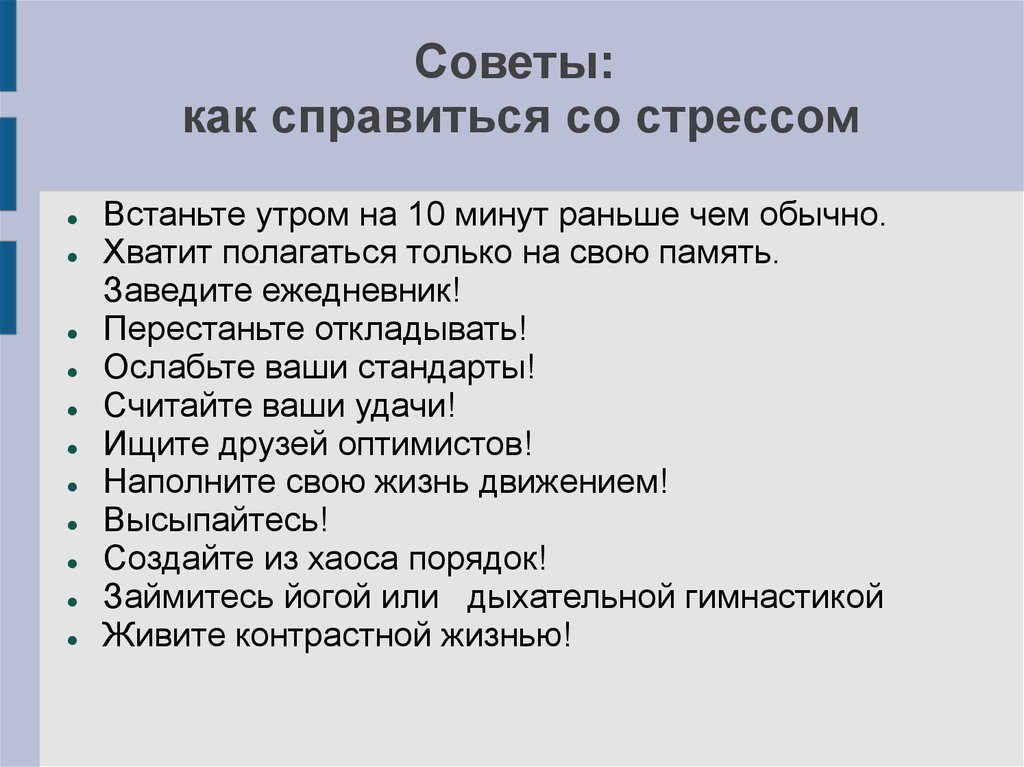 Советы:
как справиться со стрессом

- Встаньте утром на 10 минут раньше чем обычно.
- Хватит полагаться только на свою память. Заведите ежедневник!
- Перестаньте откладывать!
- Ослабьте ваши стандарты!
- Считайте ваши удачи!
- Ищите друзей оптимистов!
- Наполните свою жизнь движением!
- Высыпайтесь!
- Создайте из хаоса порядок!
- Займитесь йогой или дыхательной гимнастикой
- Живите контрастной жизнью!